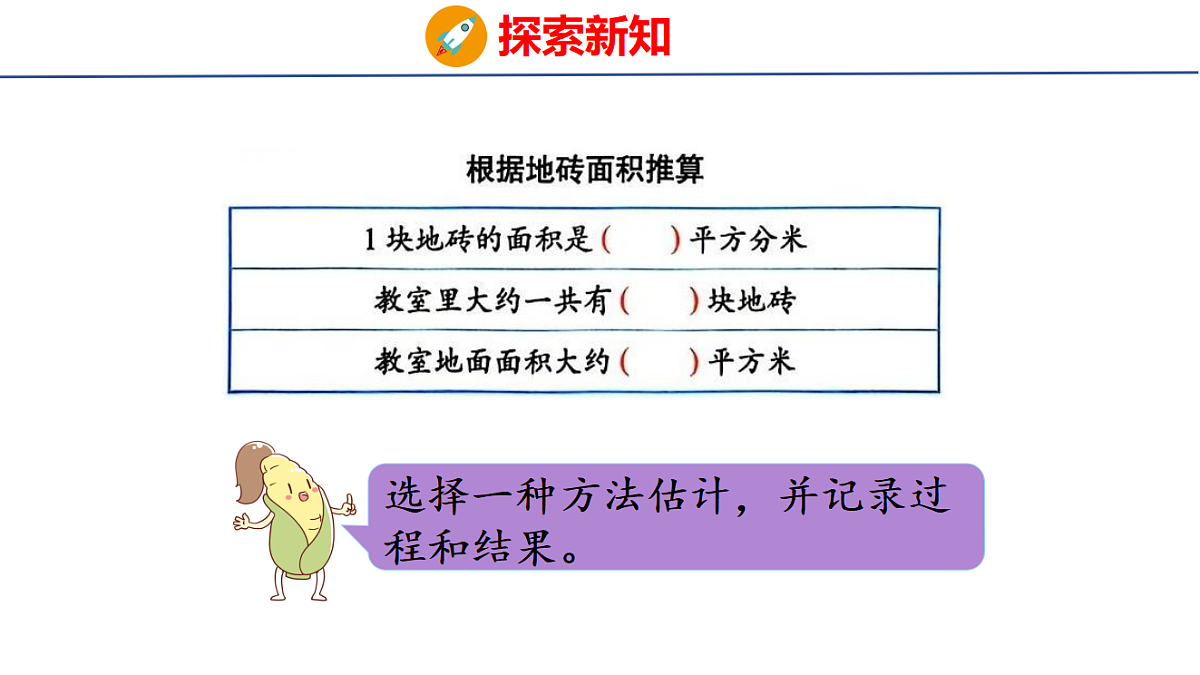 探索新知

根据地砖面积推算

| 1 块地砖的面积是（　　）平方分米 |
|---|
| 教室里大约一共有（　　）块地砖 |
| 教室地面面积大约（　　）平方米 |

选择一种方法估计，并记录过程和结果。